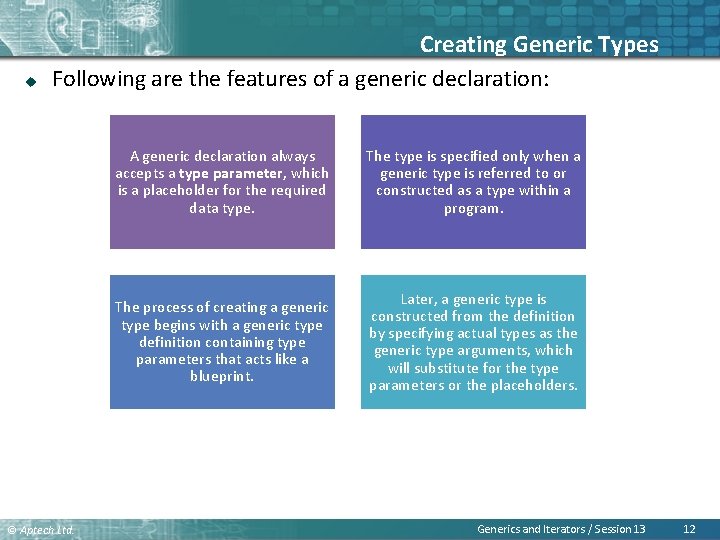 Creating Generic Types

Following are the features of a generic declaration:

A generic declaration always accepts a type parameter, which is a placeholder for the required data type.

The type is specified only when a generic type is referred to or constructed as a type within a program.

The process of creating a generic type begins with a generic type definition containing type parameters that acts like a blueprint.

Later, a generic type is constructed from the definition by specifying actual types as the generic type arguments, which will substitute for the type parameters or the placeholders.

© Aptech Ltd.

Generics and Iterators / Session 13

12